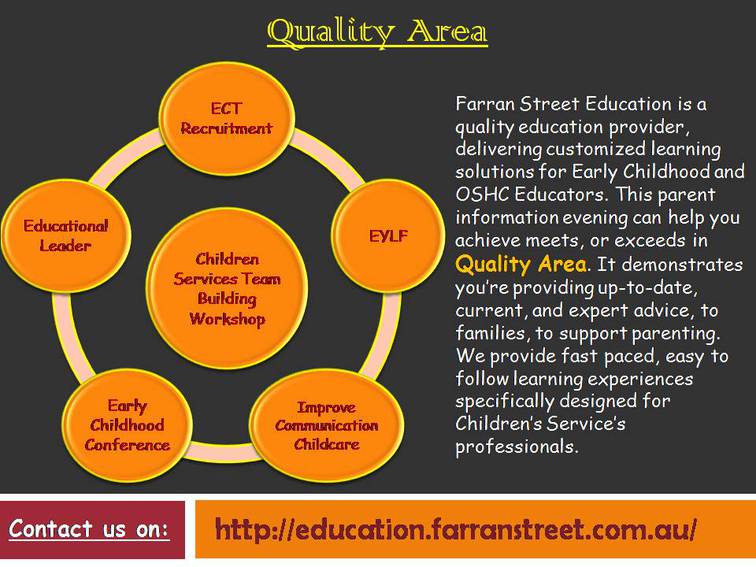 Quality Area

ECT Recruitment

EYLF

Improve Communication Childcare

Early Childhood Conference

Educational Leader

Children Services Team Building Workshop

Farran Street Education is a quality education provider, delivering customized learning solutions for Early Childhood and OSHC Educators. This parent information evening can help you achieve meets, or exceeds in Quality Area. It demonstrates you're providing up-to-date, current, and expert advice, to families, to support parenting. We provide fast paced, easy to follow learning experiences specifically designed for Children's Service's professionals.

Contact us on:

http://education.farranstreet.com.au/